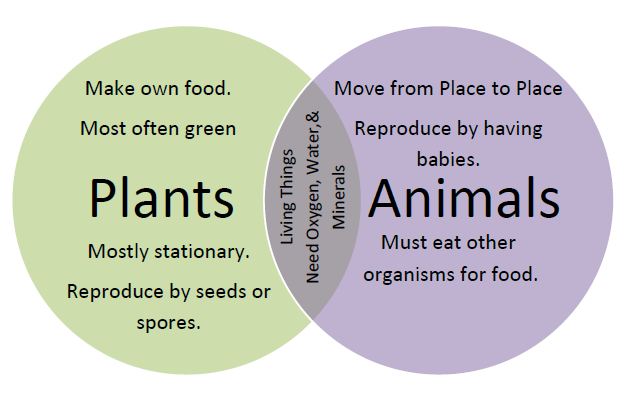 Make own food.

Most often green

Plants

Mostly stationary.

Reproduce by seeds or spores.

Living Things
Need Oxygen, Water, &
Minerals

Move from Place to Place

Reproduce by having babies.

Animals

Must eat other organisms for food.